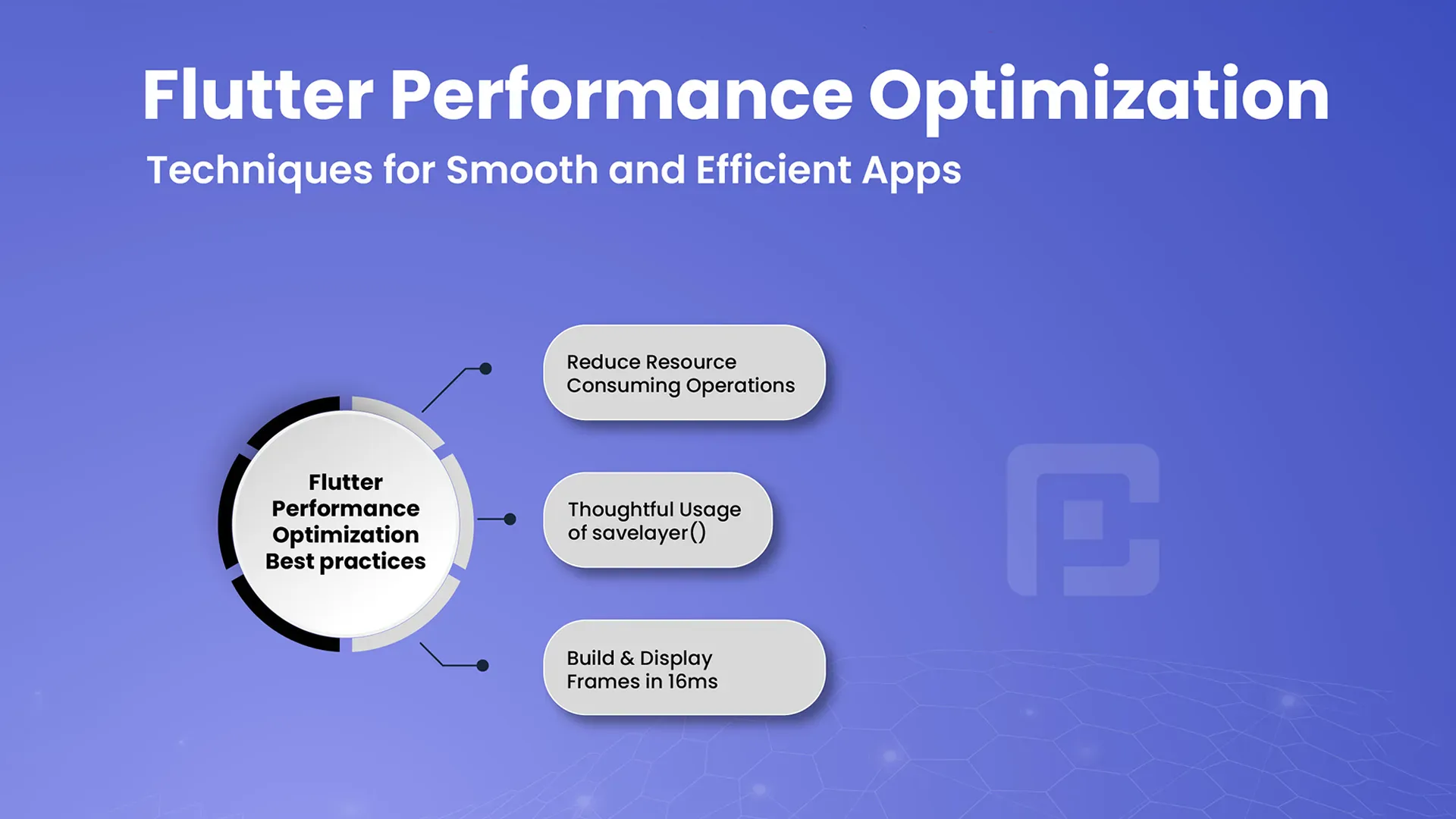 Flutter Performance Optimization

Techniques for Smooth and Efficient Apps

Flutter Performance Optimization Best practices

Reduce Resource Consuming Operations

Thoughtful Usage of savelayer()

Build & Display Frames in 16ms